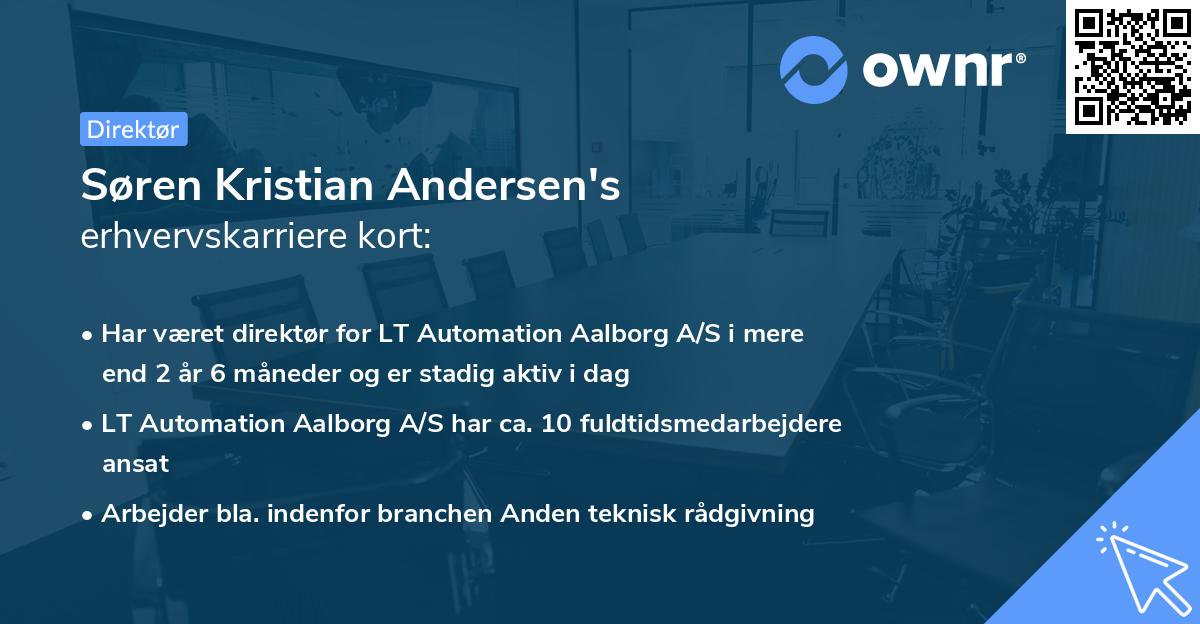 ownr®

Direktør

Søren Kristian Andersen's
erhvervskarriere kort:

• Har været direktør for LT Automation Aalborg A/S i mere end 2 år 6 måneder og er stadig aktiv i dag

• LT Automation Aalborg A/S har ca. 10 fuldtidsmedarbejdere ansat

• Arbejder bla. indenfor branchen Anden teknisk rådgivning